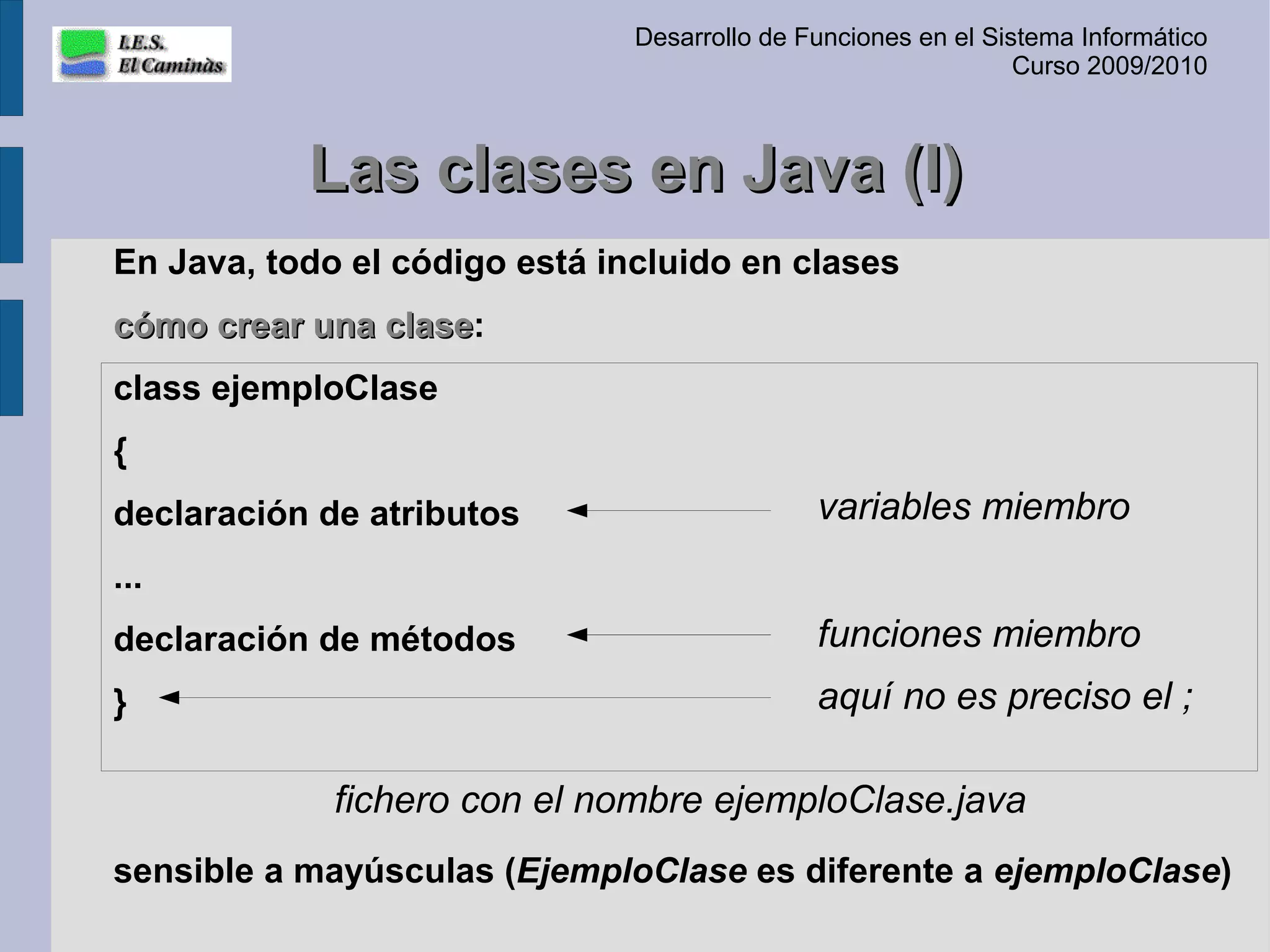 I.E.S.
El Caminàs

Desarrollo de Funciones en el Sistema Informático
Curso 2009/2010

Las clases en Java (I)

En Java, todo el código está incluido en clases

cómo crear una clase:

class ejemploClase

{

declaración de atributos

variables miembro

...

declaración de métodos

funciones miembro

}

aquí no es preciso el ;

fichero con el nombre ejemploClase.java

sensible a mayúsculas (EjemploClase es diferente a ejemploClase)